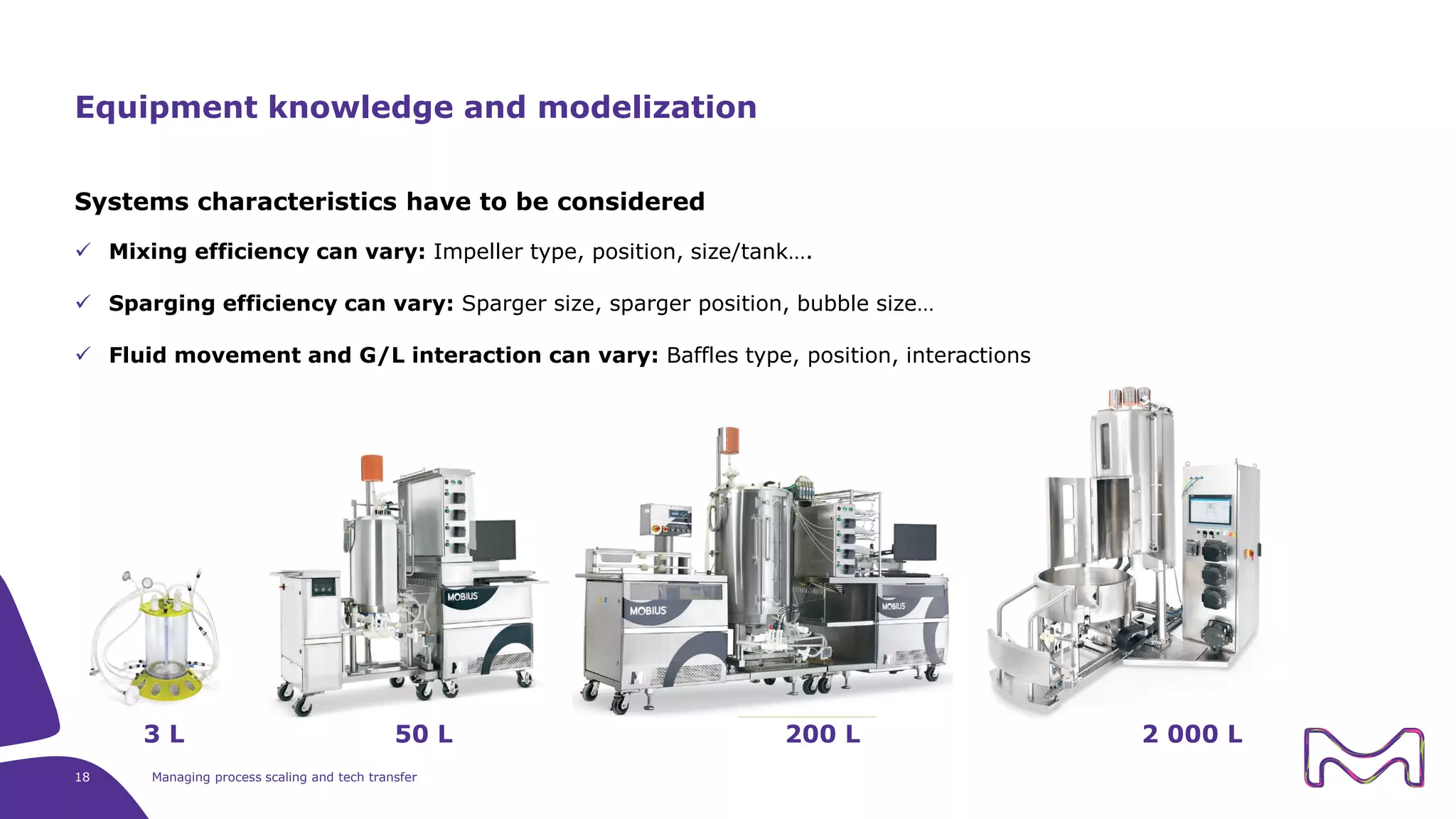 Equipment knowledge and modelization

Systems characteristics have to be considered

✓ **Mixing efficiency can vary:** Impeller type, position, size/tank….

✓ **Sparging efficiency can vary:** Sparger size, sparger position, bubble size…

✓ **Fluid movement and G/L interaction can vary:** Baffles type, position, interactions

MOBIUS

MOBIUS

MOBIUS

3 L

50 L

200 L

2 000 L

18

Managing process scaling and tech transfer